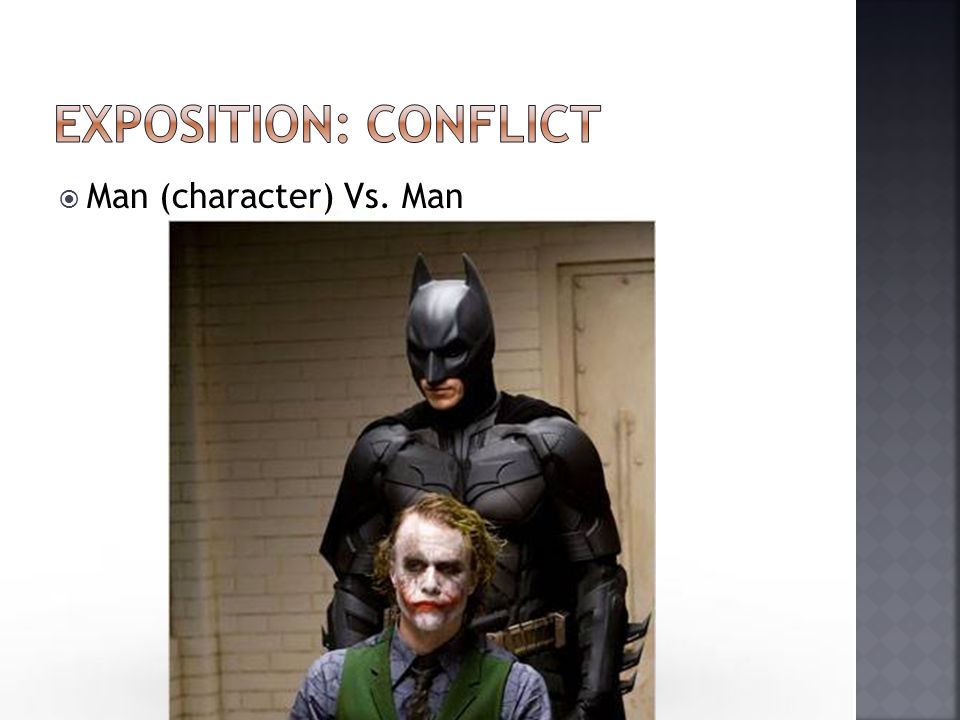 EXPOSITION: CONFLICT

Man (character) Vs. Man